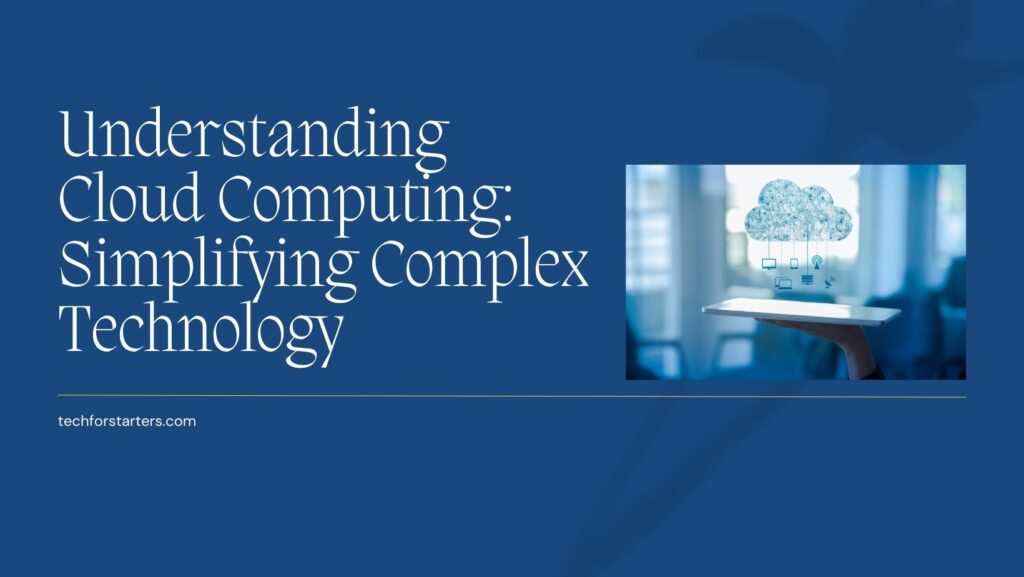 Understanding Cloud Computing: Simplifying Complex Technology

techforstarters.com